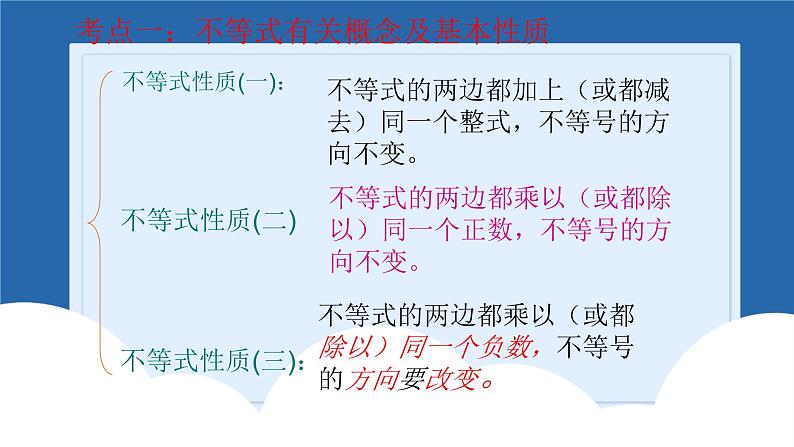 考点一：不等式有关概念及基本性质

不等式性质(一)：

不等式的两边都加上（或都减去）同一个整式，不等号的方向不变。

不等式性质(二)

不等式的两边都乘以（或都除以）同一个正数，不等号的方向不变。

不等式性质(三)：

不等式的两边都乘以（或都除以）同一个负数，不等号的方向要改变。